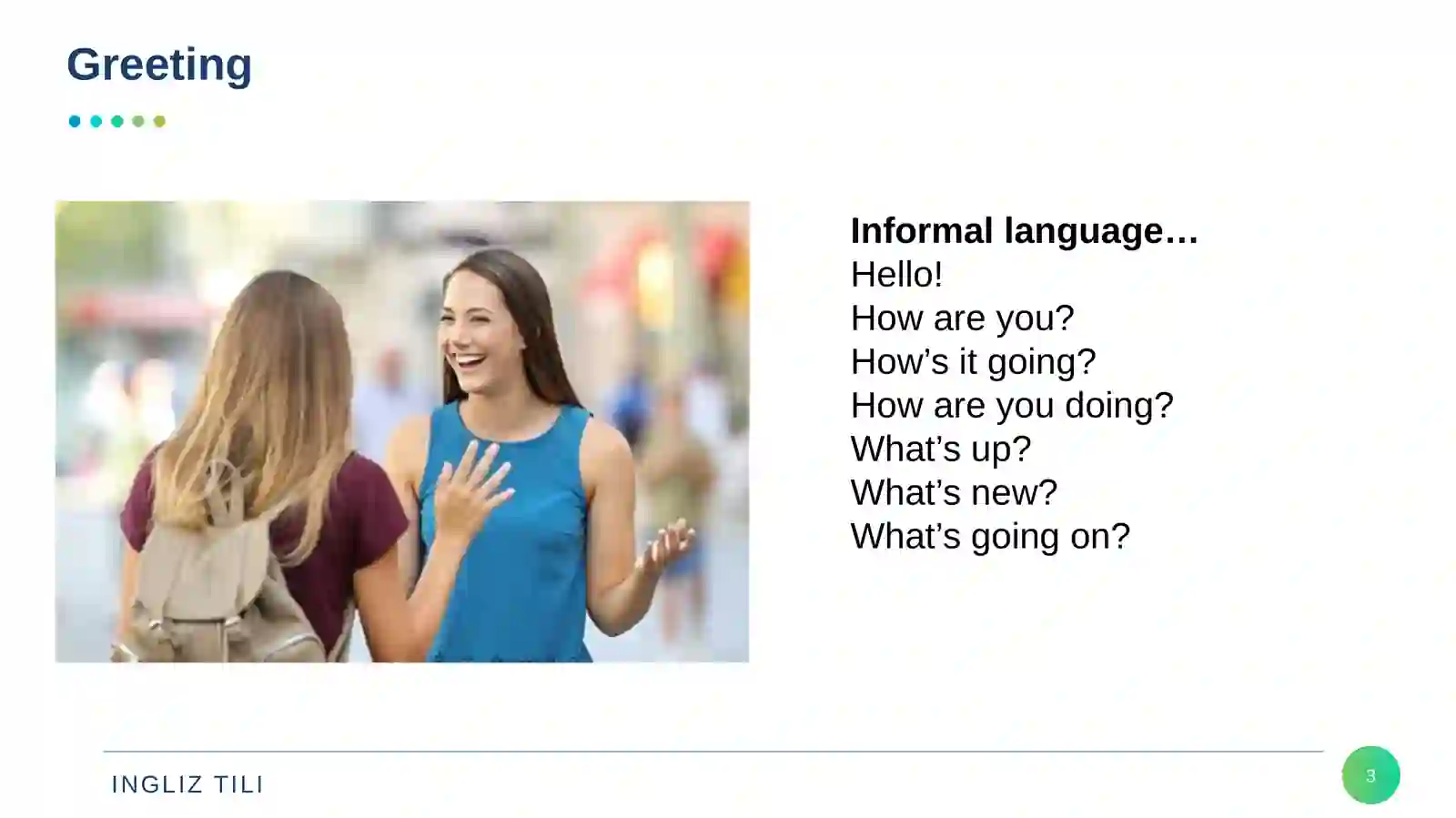 Greeting

Informal language…
Hello!
How are you?
How’s it going?
How are you doing?
What’s up?
What’s new?
What’s going on?

INGLIZ TILI

3